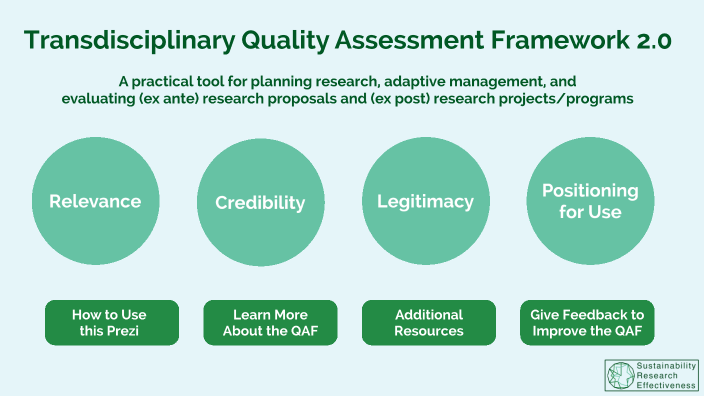 Transdisciplinary Quality Assessment Framework 2.0

A practical tool for planning research, adaptive management, and evaluating (ex ante) research proposals and (ex post) research projects/programs

Relevance

Credibility

Legitimacy

Positioning for Use

How to Use this Prezi

Learn More About the QAF

Additional Resources

Give Feedback to Improve the QAF

Sustainability Research Effectiveness